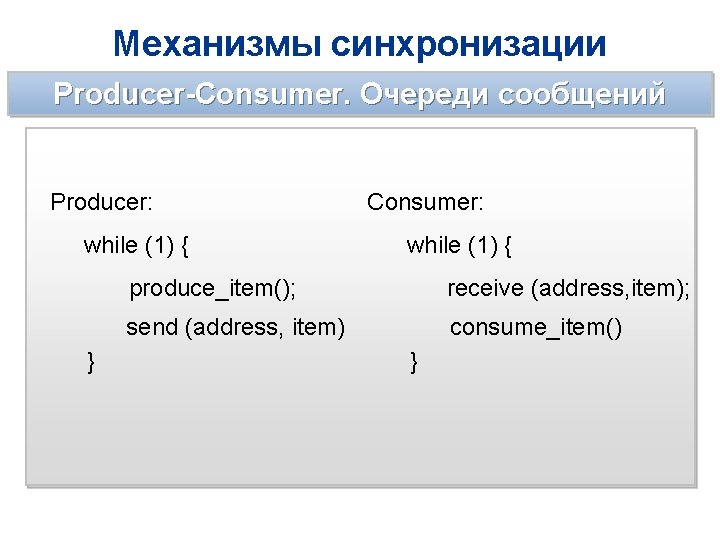 Механизмы синхронизации

Producer-Consumer. Очереди сообщений

Producer:

while (1) {

produce_item();

send (address, item)

}

Consumer:

while (1) {

receive (address,item);

consume_item()

}